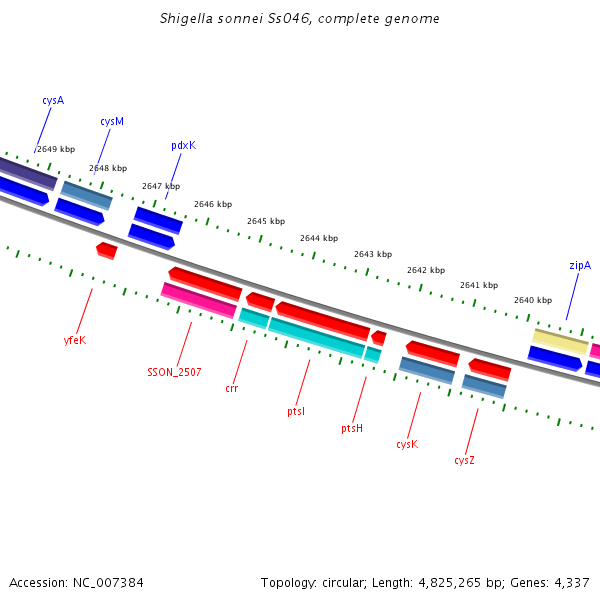 Shigella sonnei Ss046, complete genome

cysA

cysM

pdxK

2649 kbp

2648 kbp

2647 kbp

2646 kbp

2645 kbp

2644 kbp

2643 kbp

2642 kbp

2641 kbp

2640 kbp

zipA

yfeK

SSON_2507

crr

ptsI

ptsH

cysK

cysZ

Accession: NC_007384

Topology: circular; Length: 4,825,265 bp; Genes: 4,337